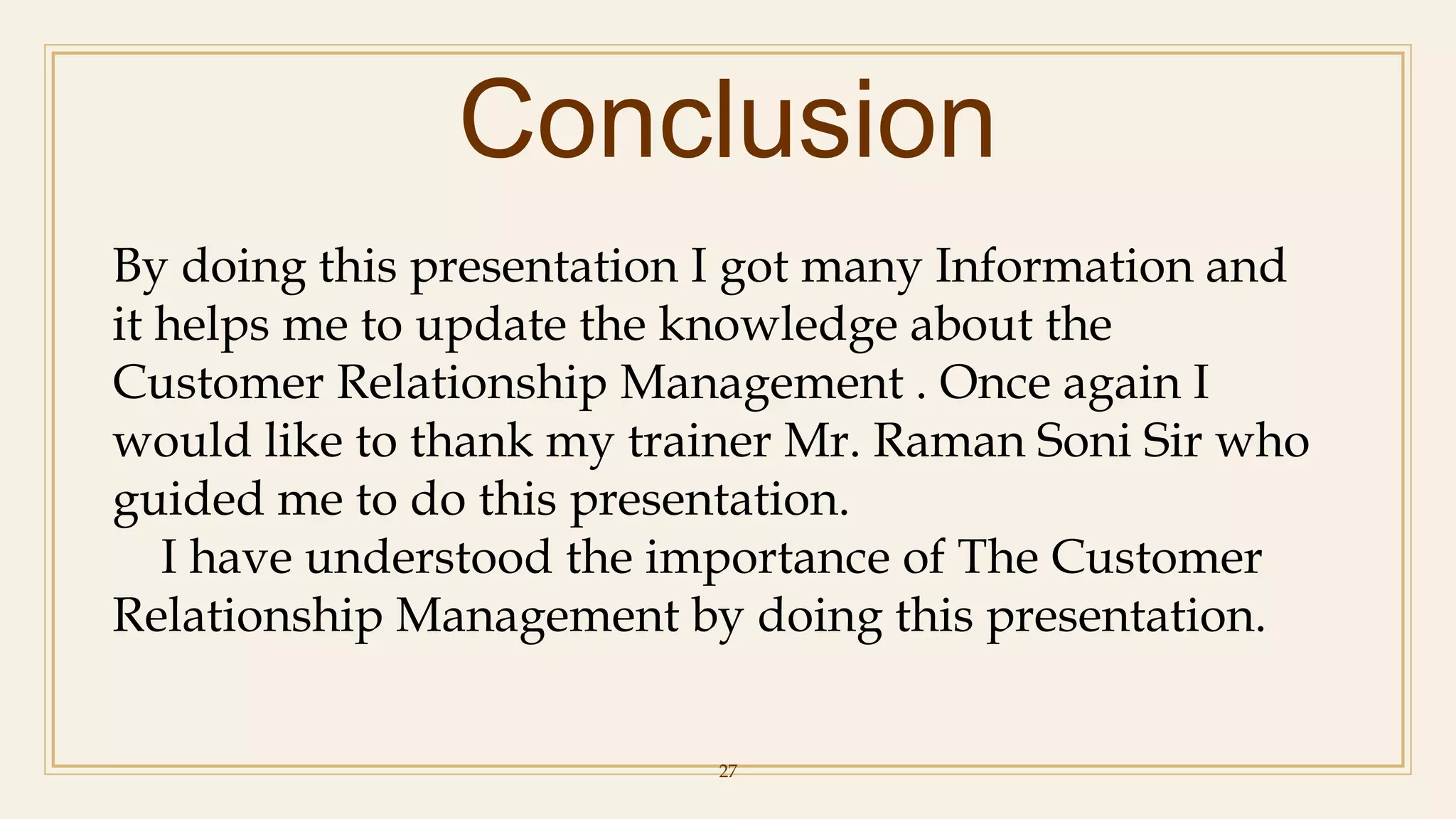 Conclusion

By doing this presentation I got many Information and it helps me to update the knowledge about the Customer Relationship Management . Once again I would like to thank my trainer Mr. Raman Soni Sir who guided me to do this presentation.

I have understood the importance of The Customer Relationship Management by doing this presentation.

27